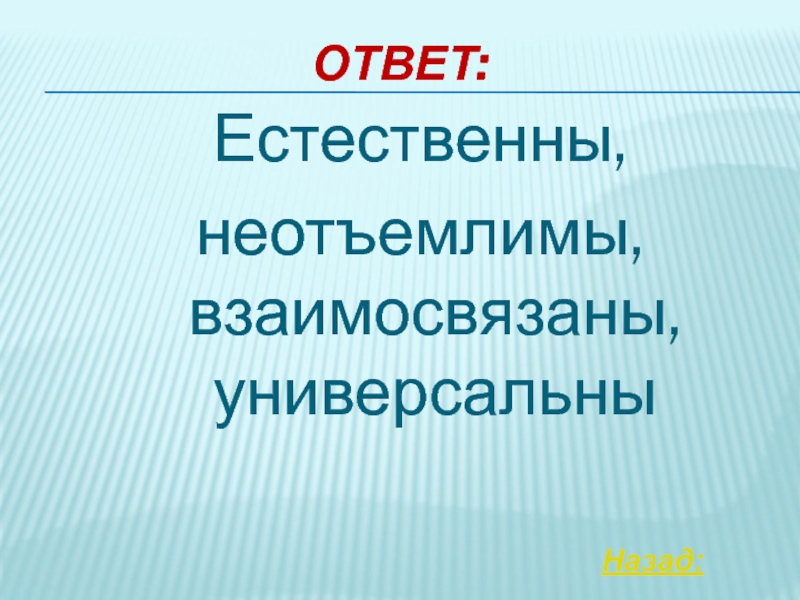 ОТВЕТ:

Естественны,
неотъемлимы,
взаимосвязаны,
универсальны

Назад: